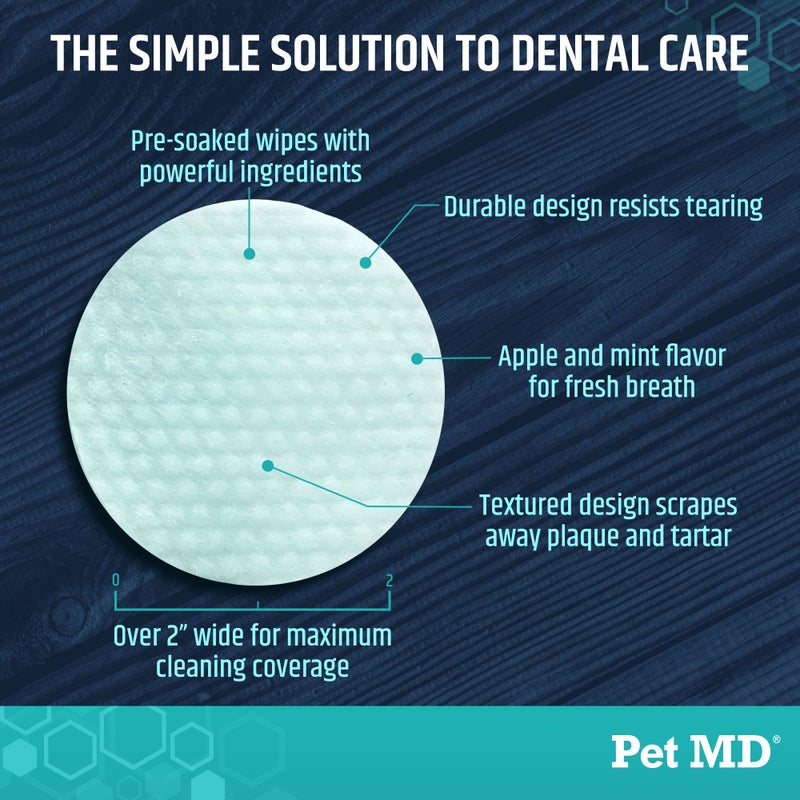 THE SIMPLE SOLUTION TO DENTAL CARE

Pre-soaked wipes with powerful ingredients

Durable design resists tearing

Apple and mint flavor for fresh breath

Textured design scrapes away plaque and tartar

0

2

Over 2" wide for maximum cleaning coverage

Pet MD®